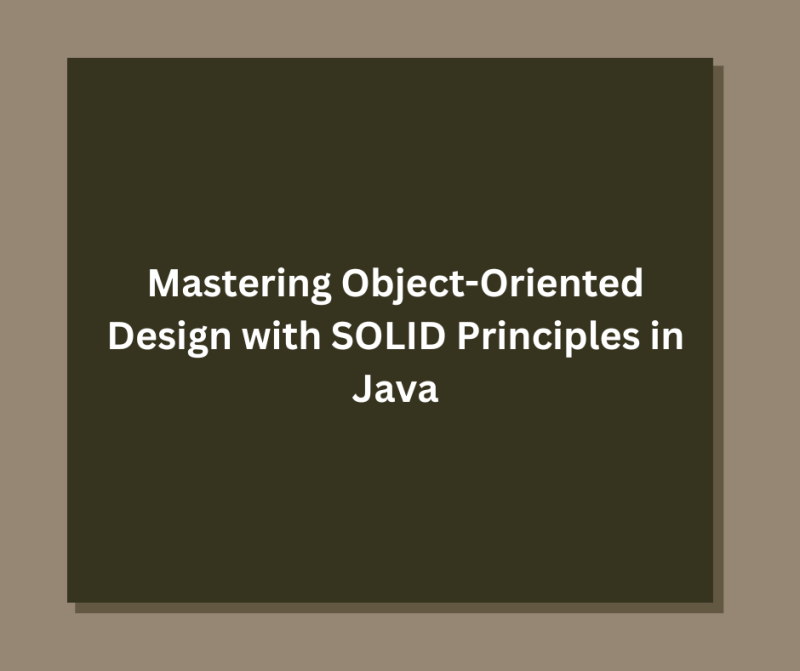 Mastering Object-Oriented Design with SOLID Principles in Java